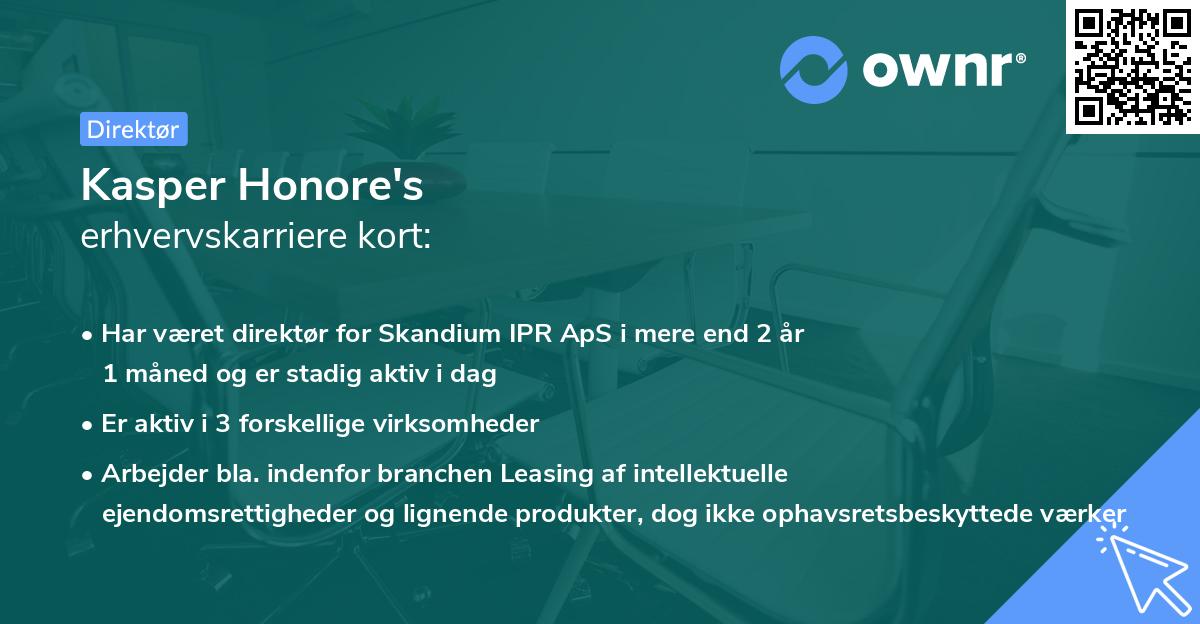 ownr®

Direktør

Kasper Honore's
erhvervskarriere kort:

• Har været direktør for Skandium IPR ApS i mere end 2 år 1 måned og er stadig aktiv i dag

• Er aktiv i 3 forskellige virksomheder

• Arbejder bla. indenfor branchen Leasing af intellektuelle ejendomsrettigheder og lignende produkter, dog ikke ophavsretsbeskyttede værker